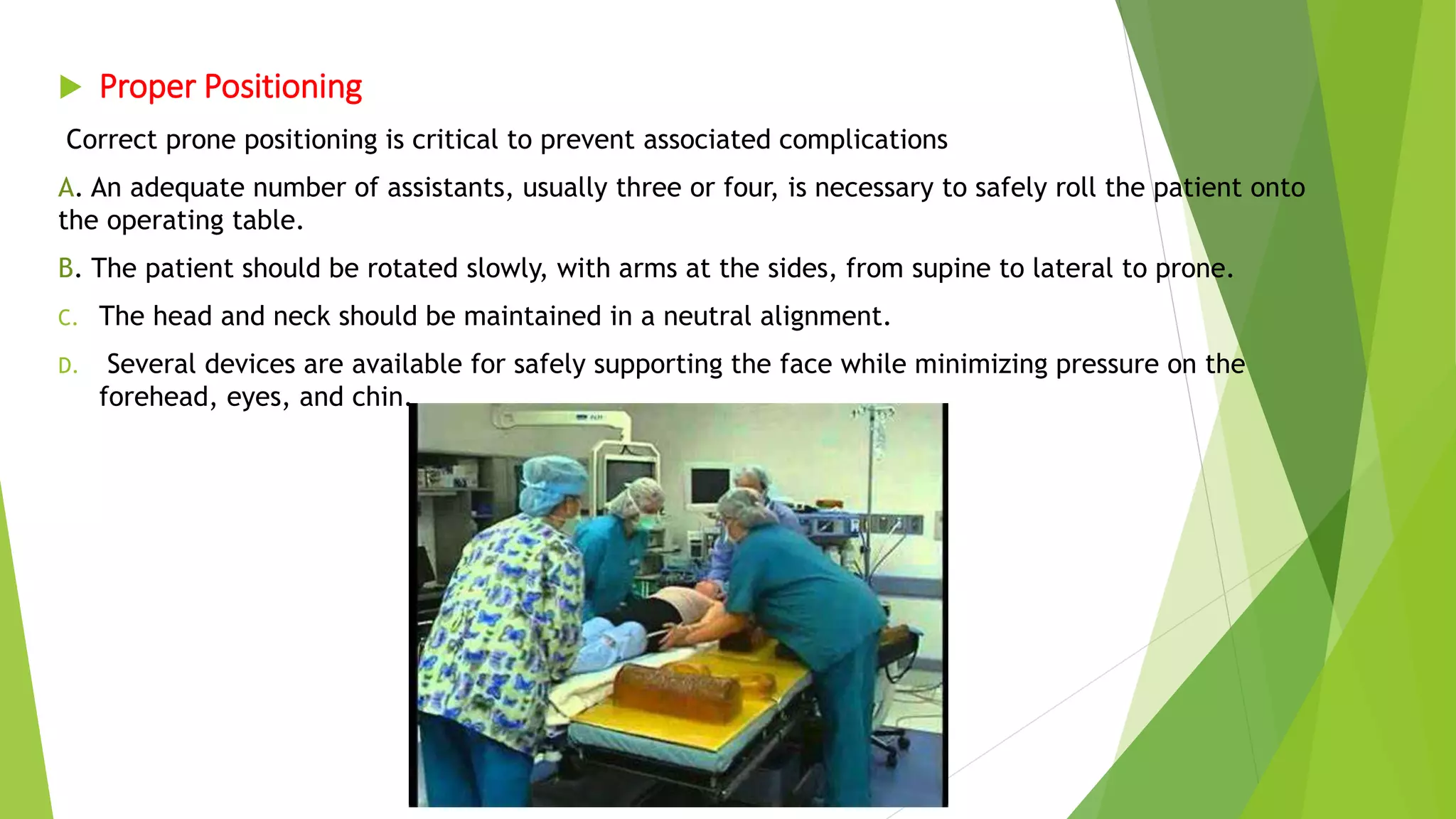 Proper Positioning

Correct prone positioning is critical to prevent associated complications

A. An adequate number of assistants, usually three or four, is necessary to safely roll the patient onto the operating table.

B. The patient should be rotated slowly, with arms at the sides, from supine to lateral to prone.

C. The head and neck should be maintained in a neutral alignment.

D. Several devices are available for safely supporting the face while minimizing pressure on the forehead, eyes, and chin.